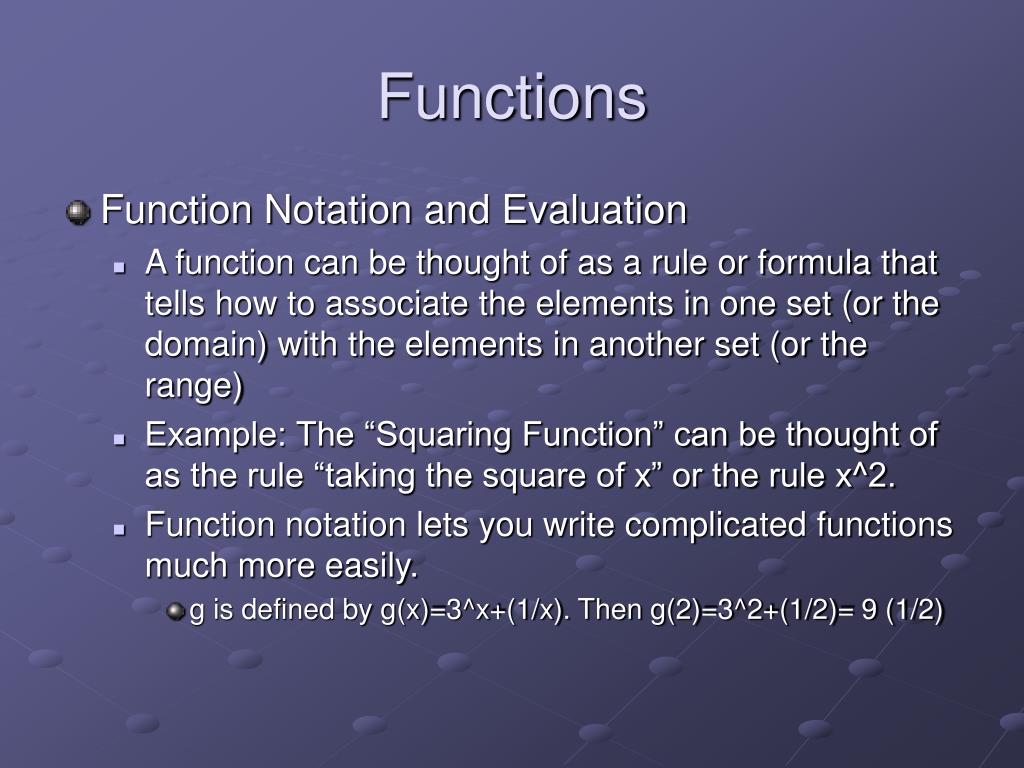 Functions

Function Notation and Evaluation

A function can be thought of as a rule or formula that tells how to associate the elements in one set (or the domain) with the elements in another set (or the range)

Example: The “Squaring Function” can be thought of as the rule “taking the square of x” or the rule x^2.

Function notation lets you write complicated functions much more easily.

g is defined by g(x)=3^x+(1/x). Then g(2)=3^2+(1/2)= 9 (1/2)